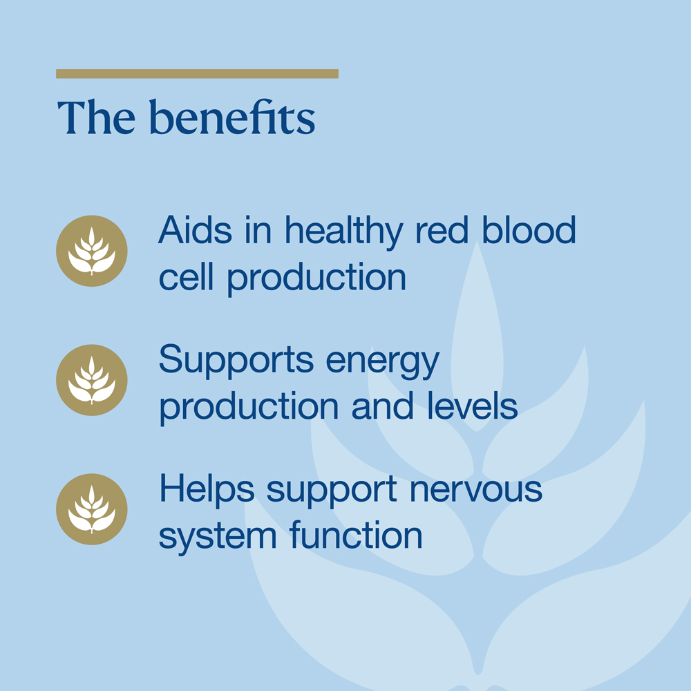 The benefits

Aids in healthy red blood cell production

Supports energy production and levels

Helps support nervous system function